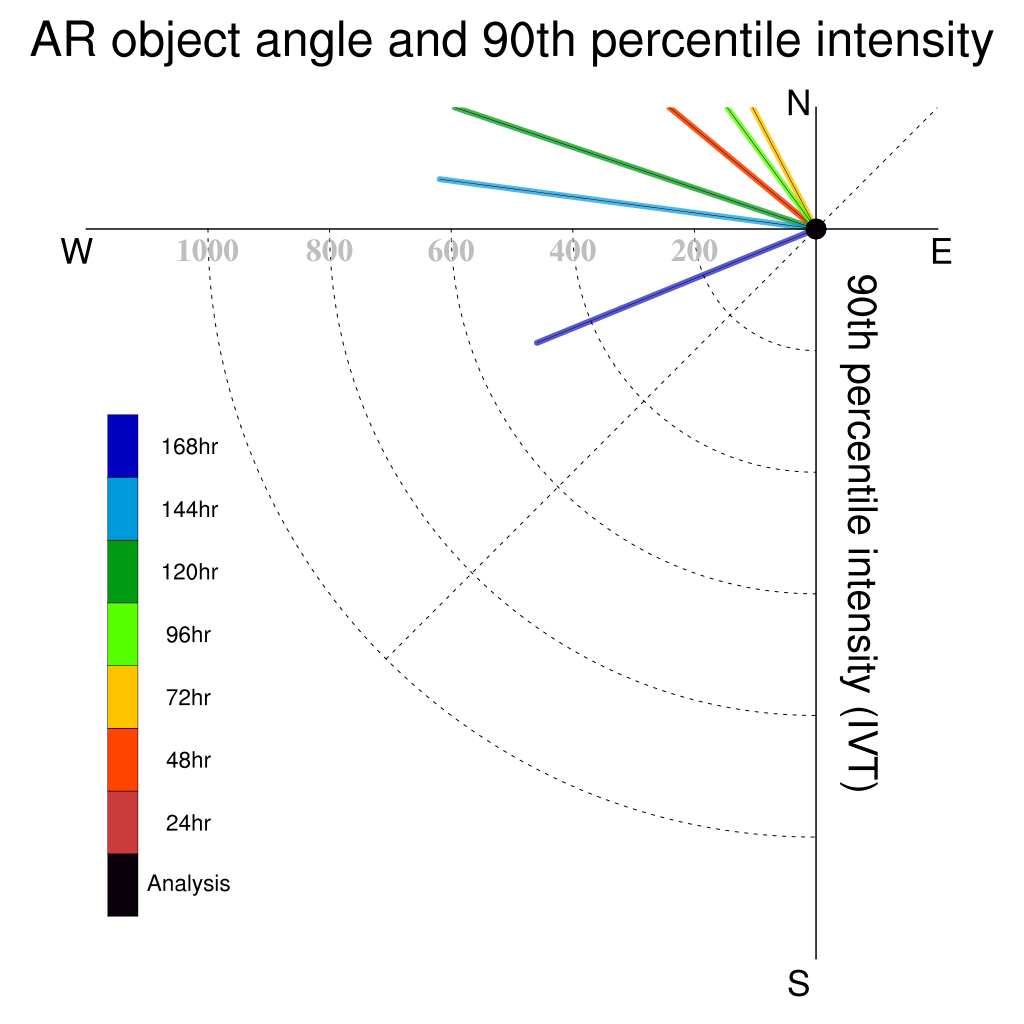 AR object angle and 90th percentile intensity

N
W
E
S

1000 800 600 400 200

90th percentile intensity (IVT)

168hr
144hr
120hr
96hr
72hr
48hr
24hr
Analysis